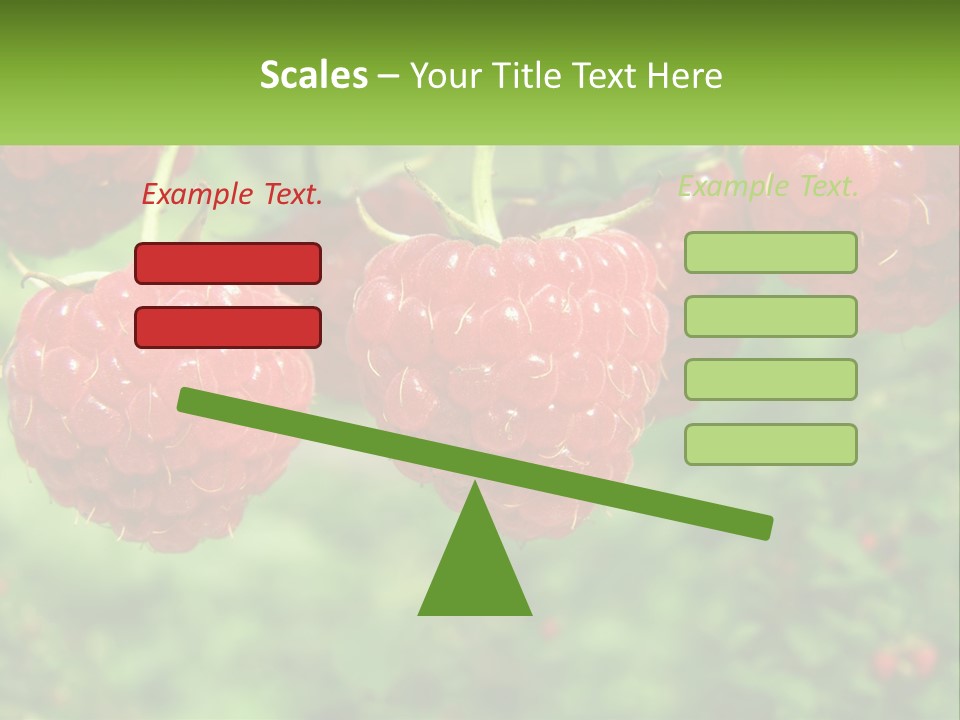 Scales – Your Title Text Here

Example Text.

Example Text.